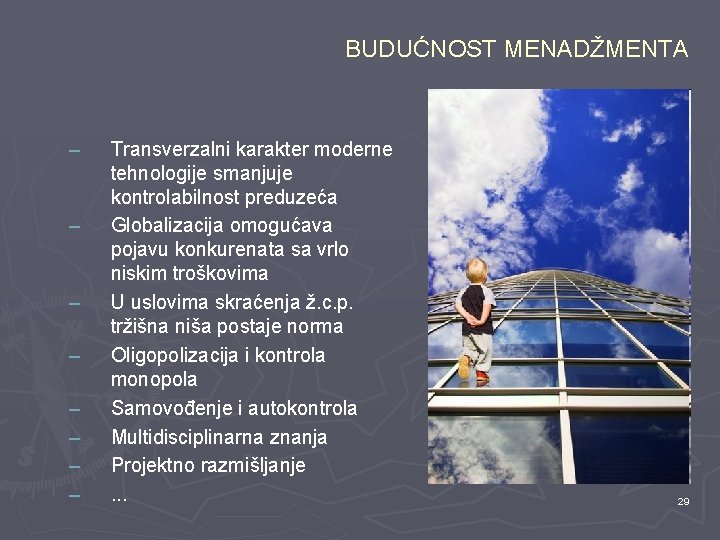 BUDUĆNOST MENADŽMENTA

– Transverzalni karakter moderne tehnologije smanjuje kontrolabilnost preduzeća
– Globalizacija omogućava pojavu konkurenata sa vrlo niskim troškovima
– U uslovima skraćenja ž.c.p. tržišna niša postaje norma
– Oligopolizacija i kontrola monopola
– Samovođenje i autokontrola
– Multidisciplinarna znanja
– Projektno razmišljanje
– ...

29